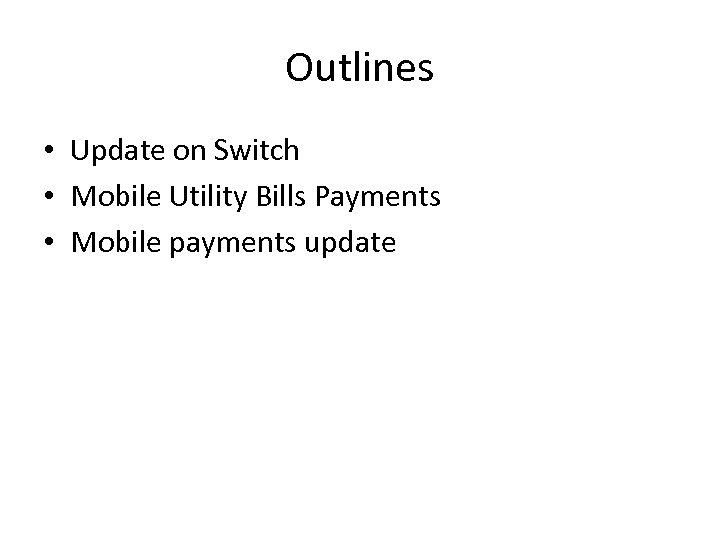 Outlines

• Update on Switch
• Mobile Utility Bills Payments
• Mobile payments update